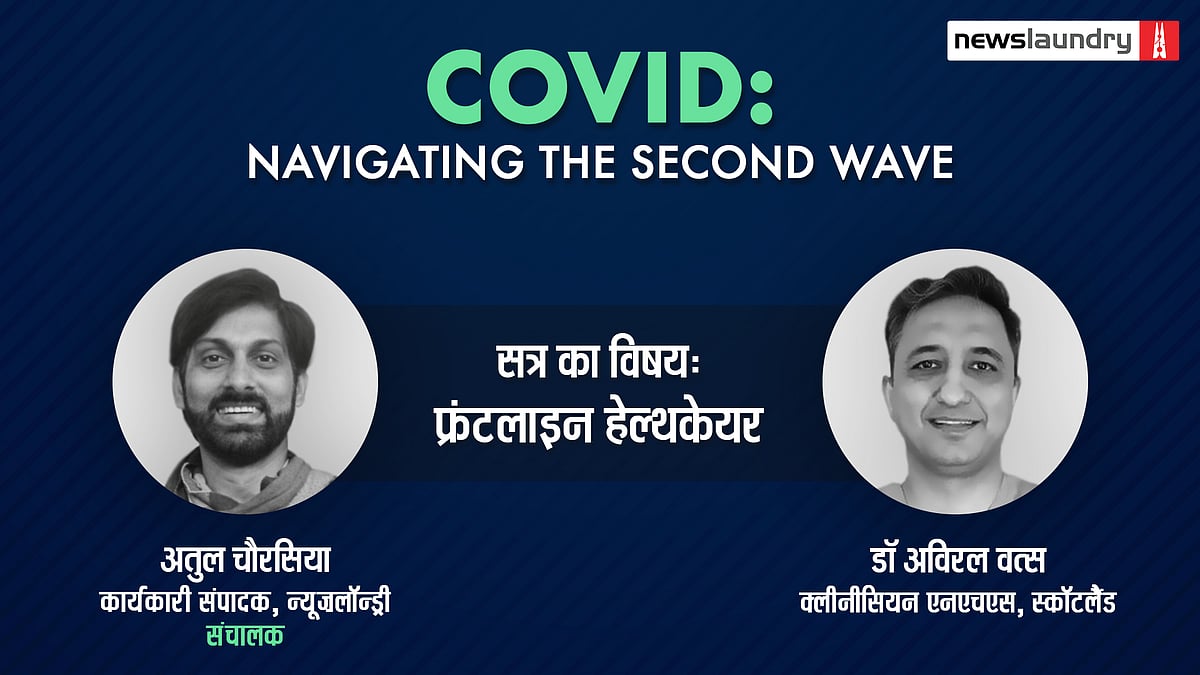 newslaundry

COVID:
NAVIGATING THE SECOND WAVE

सत्र का विषयः
फ्रंटलाइन हेल्थकेयर

अतुल चौरसिया
कार्यकारी संपादक, न्यूज़लॉन्ड्री
संचालक

डॉ अविरल वत्स
क्लीनीसियन एनएचएस, स्कॉटलैंड